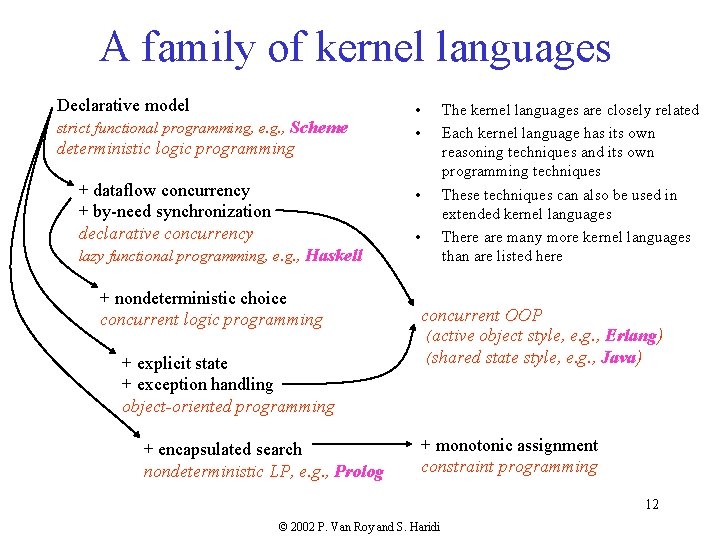 A family of kernel languages

Declarative model
strict functional programming, e.g., Scheme
deterministic logic programming

+ dataflow concurrency
+ by-need synchronization
declarative concurrency
lazy functional programming, e.g., Haskell

+ nondeterministic choice
concurrent logic programming

+ explicit state
+ exception handling
object-oriented programming

+ encapsulated search
nondeterministic LP, e.g., Prolog

• The kernel languages are closely related
• Each kernel language has its own reasoning techniques and its own programming techniques
• These techniques can also be used in extended kernel languages
• There are many more kernel languages than are listed here

concurrent OOP
(active object style, e.g., Erlang)
(shared state style, e.g., Java)

+ monotonic assignment
constraint programming

12

© 2002 P. Van Roy and S. Haridi